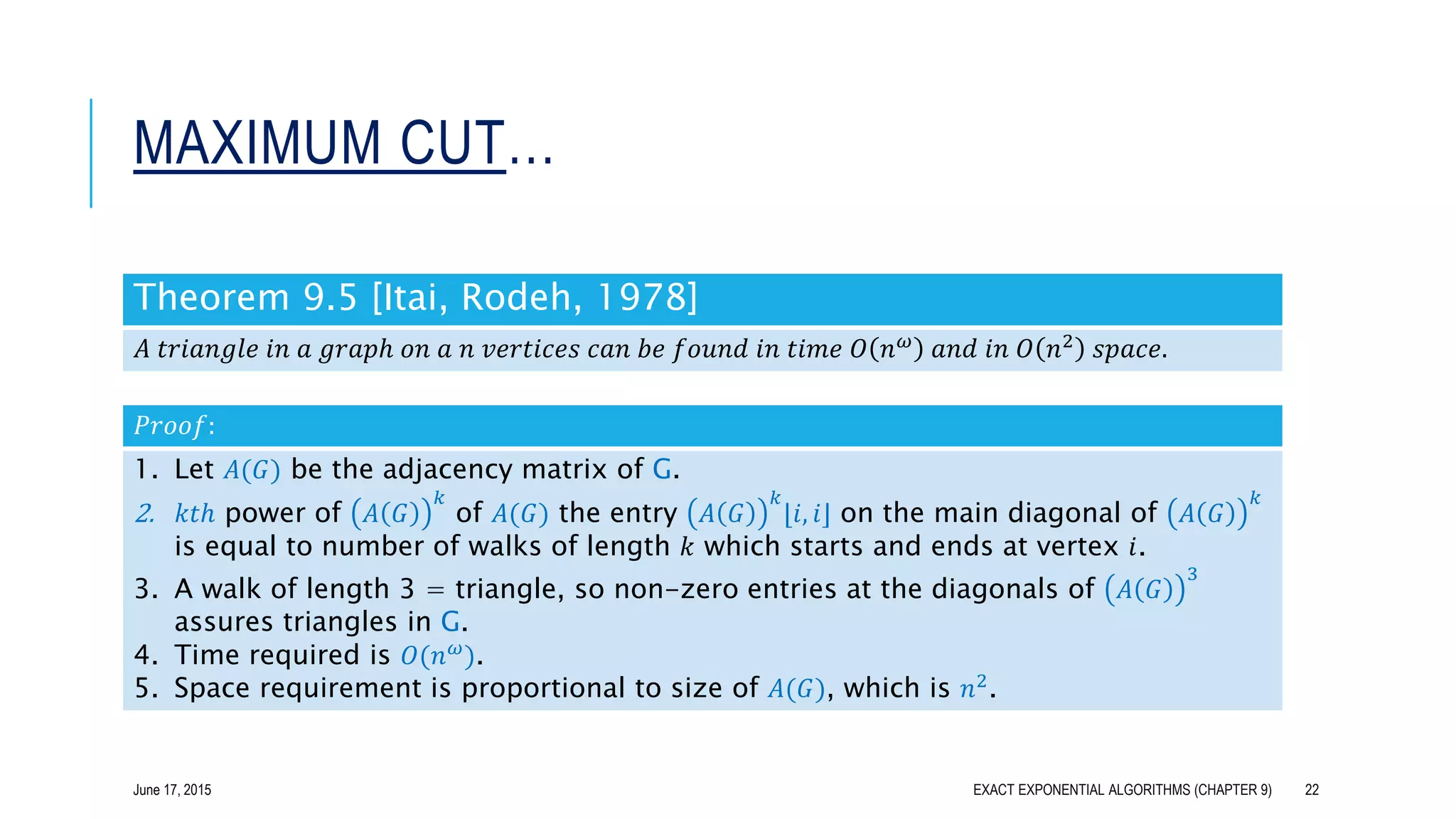 MAXIMUM CUT…

Theorem 9.5 [Itai, Rodeh, 1978]

$A\ triangle\ in\ a\ graph\ on\ a\ n\ vertices\ can\ be\ found\ in\ time\ O(n^{\omega})\ and\ in\ O(n^2)\ space.$

$Proof$:

1. Let $A(G)$ be the adjacency matrix of G.
2. $kth$ power of $(A(G))^k$ of $A(G)$ the entry $(A(G))^k[i,i]$ on the main diagonal of $(A(G))^k$ is equal to number of walks of length $k$ which starts and ends at vertex $i$.
3. A walk of length 3 = triangle, so non-zero entries at the diagonals of $(A(G))^3$ assures triangles in G.
4. Time required is $O(n^{\omega})$.
5. Space requirement is proportional to size of $A(G)$, which is $n^2$.

June 17, 2015

EXACT EXPONENTIAL ALGORITHMS (CHAPTER 9)

22